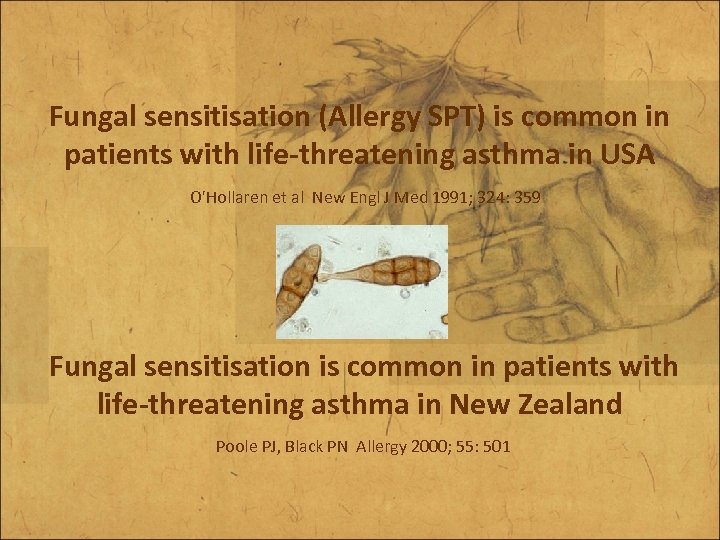 Fungal sensitisation (Allergy SPT) is common in patients with life-threatening asthma in USA

O'Hollaren et al New Engl J Med 1991; 324: 359

Fungal sensitisation is common in patients with life-threatening asthma in New Zealand

Poole PJ, Black PN Allergy 2000; 55: 501